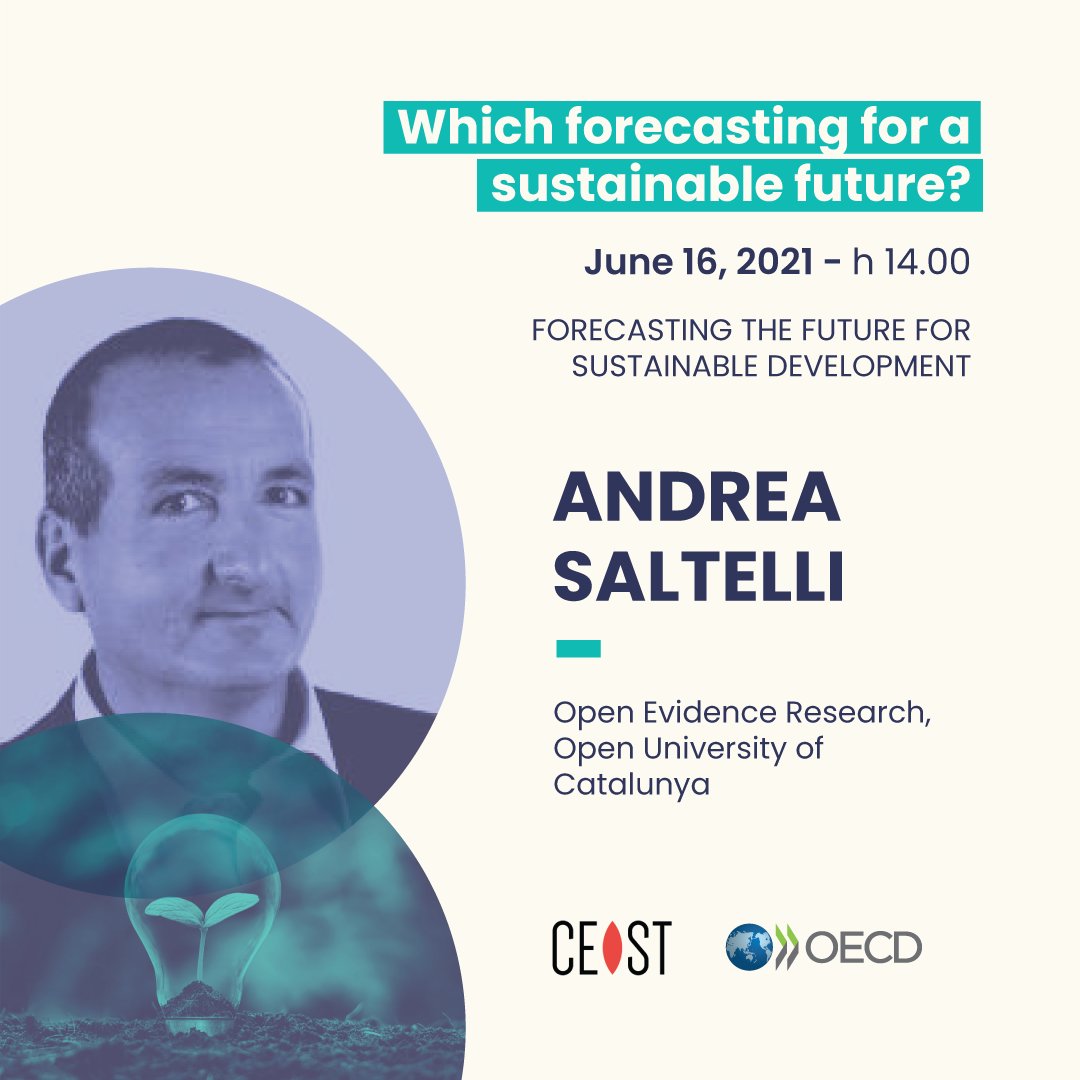 Which forecasting for a sustainable future?

June 16, 2021 - h 14.00

FORECASTING THE FUTURE FOR SUSTAINABLE DEVELOPMENT

ANDREA SALTELLI

Open Evidence Research, Open University of Catalunya

CEST

OECD